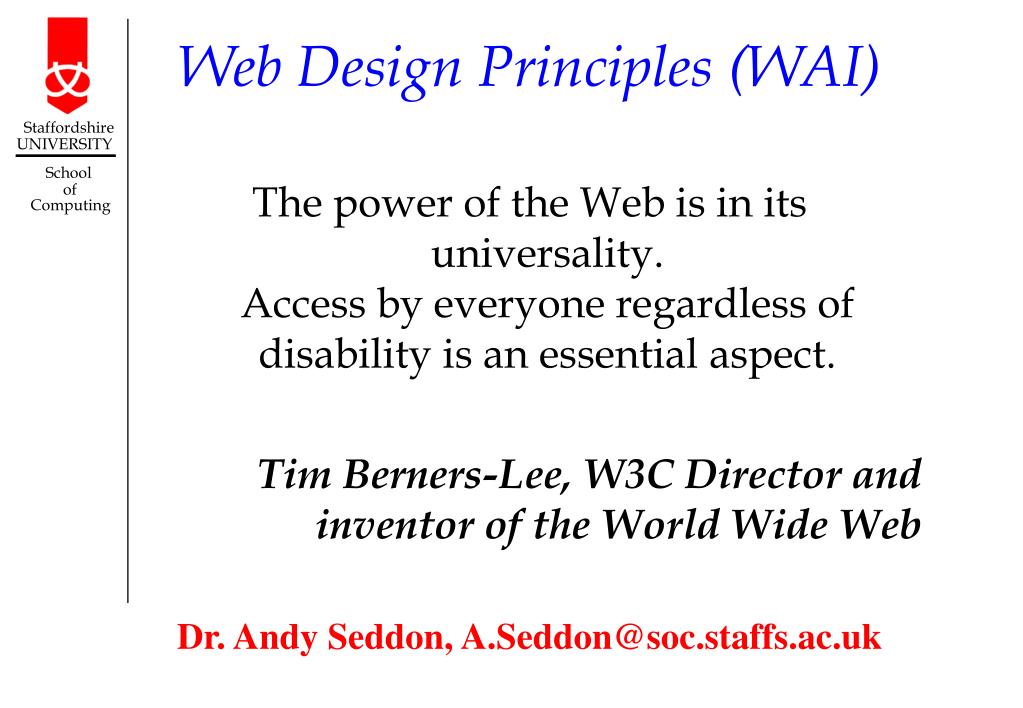 Staffordshire UNIVERSITY

School of Computing

Web Design Principles (WAI)

The power of the Web is in its universality.
Access by everyone regardless of disability is an essential aspect.

Tim Berners-Lee, W3C Director and inventor of the World Wide Web

Dr. Andy Seddon, A.Seddon@soc.staffs.ac.uk